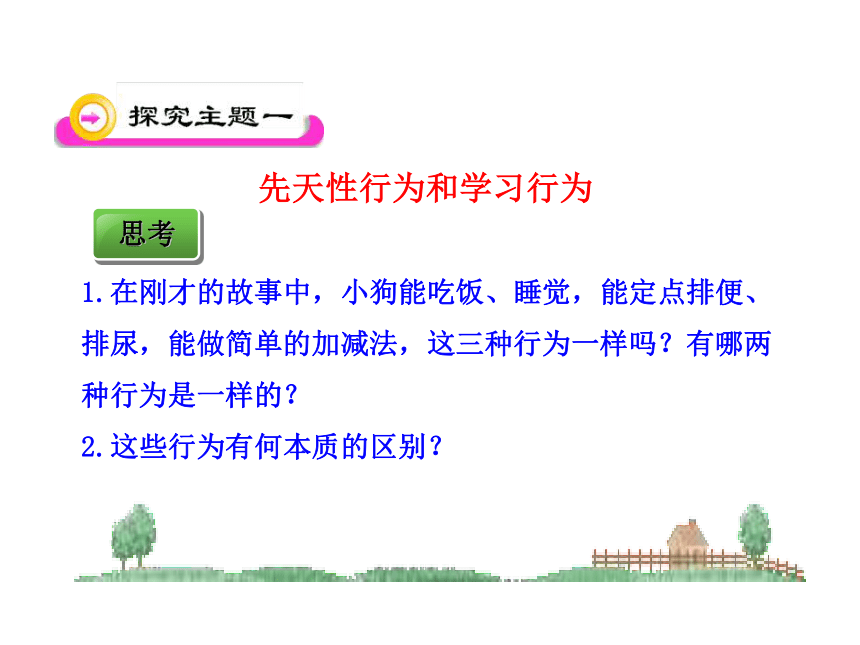 探究主题一

先天性行为和学习行为

思考

1.在刚才的故事中，小狗能吃饭、睡觉，能定点排便、排尿，能做简单的加减法，这三种行为一样吗？有哪两种行为是一样的？

2.这些行为有何本质的区别？